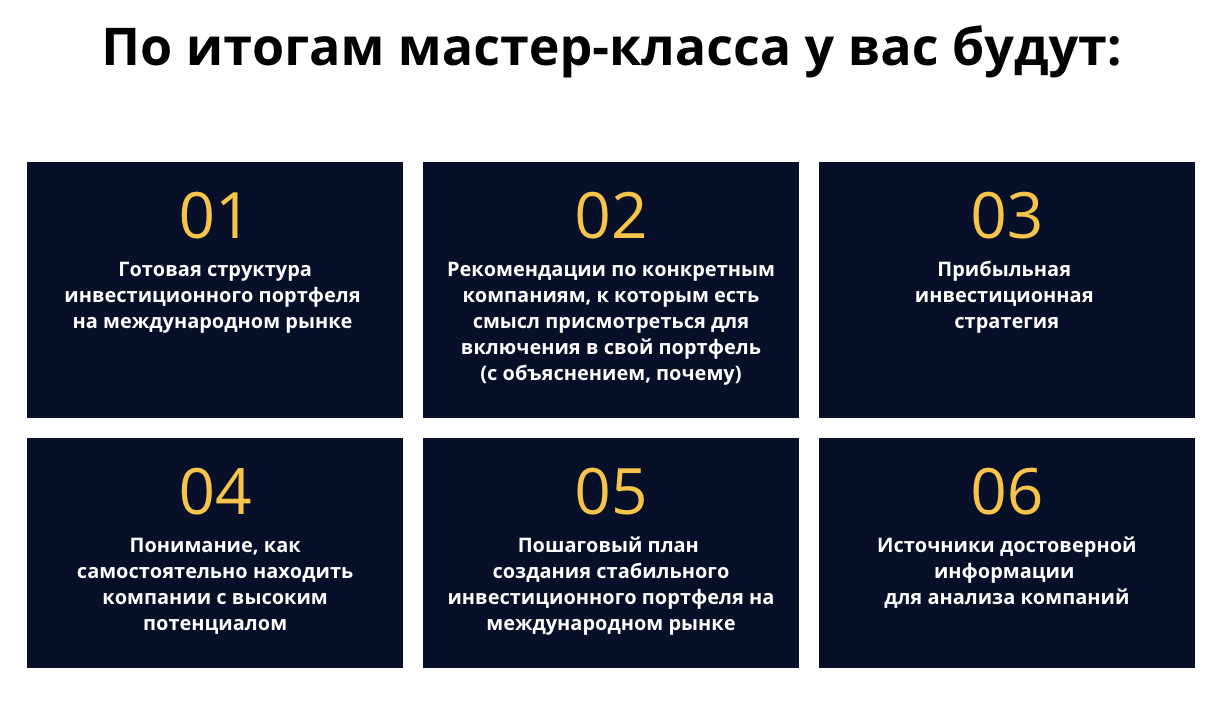 По итогам мастер-класса у вас будут:

01

Готовая структура инвестиционного портфеля на международном рынке

02

Рекомендации по конкретным компаниям, к которым есть смысл присмотреться для включения в свой портфель (с объяснением, почему)

03

Прибыльная инвестиционная стратегия

04

Понимание, как самостоятельно находить компании с высоким потенциалом

05

Пошаговый план создания стабильного инвестиционного портфеля на международном рынке

06

Источники достоверной информации для анализа компаний